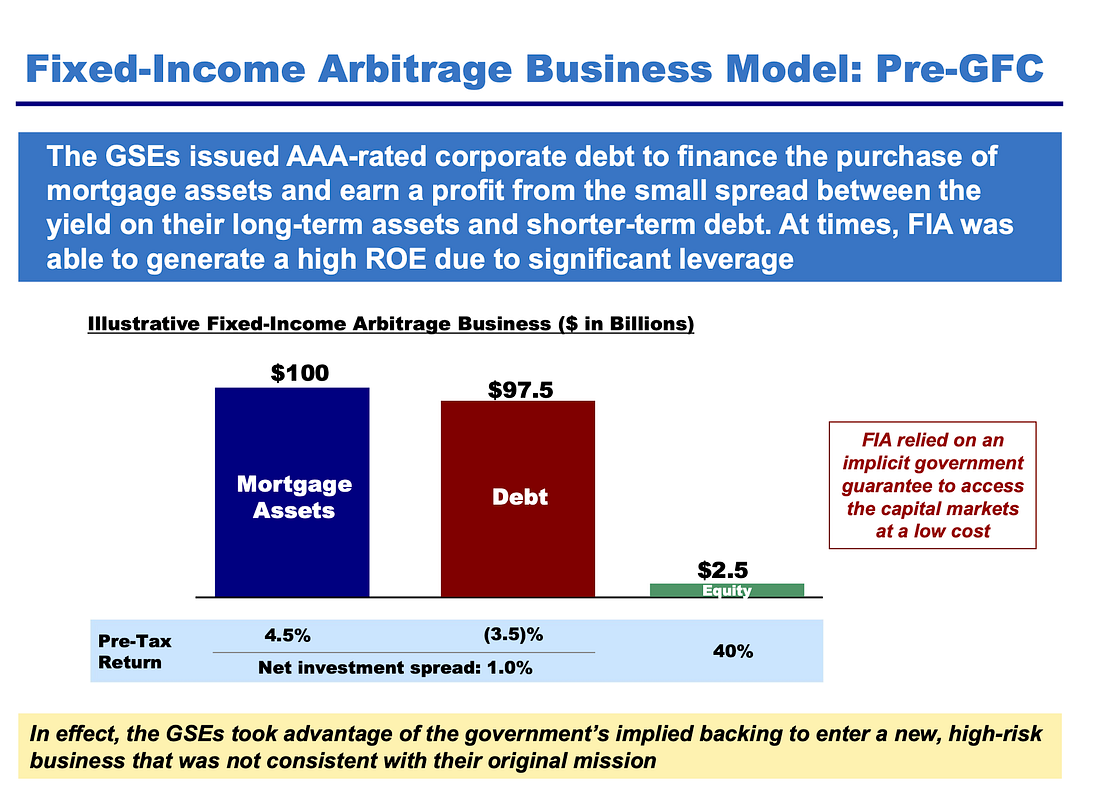 Fixed-Income Arbitrage Business Model: Pre-GFC

The GSEs issued AAA-rated corporate debt to finance the purchase of mortgage assets and earn a profit from the small spread between the yield on their long-term assets and shorter-term debt. At times, FIA was able to generate a high ROE due to significant leverage

Illustrative Fixed-Income Arbitrage Business ($ in Billions)

$100

Mortgage Assets

$97.5

Debt

$2.5

Equity

FIA relied on an implicit government guarantee to access the capital markets at a low cost

Pre-Tax Return

4.5%

(3.5)%

Net investment spread: 1.0%

40%

In effect, the GSEs took advantage of the government's implied backing to enter a new, high-risk business that was not consistent with their original mission